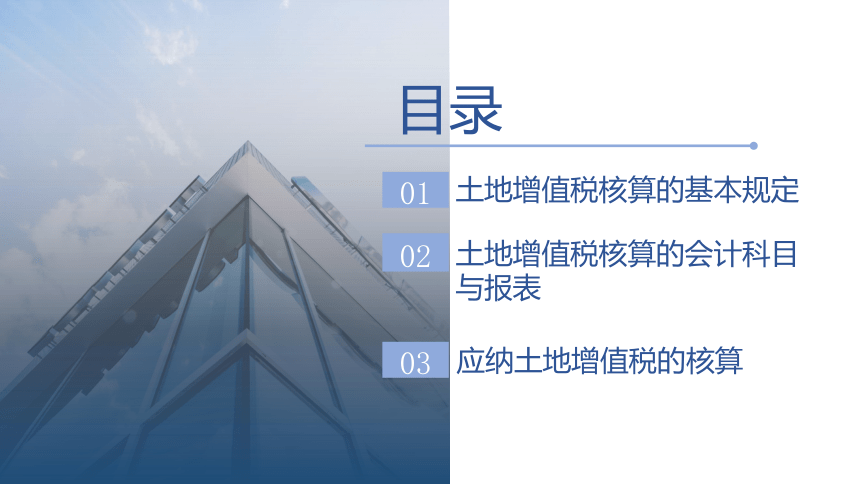 目录

01 土地增值税核算的基本规定

02 土地增值税核算的会计科目与报表

03 应纳土地增值税的核算